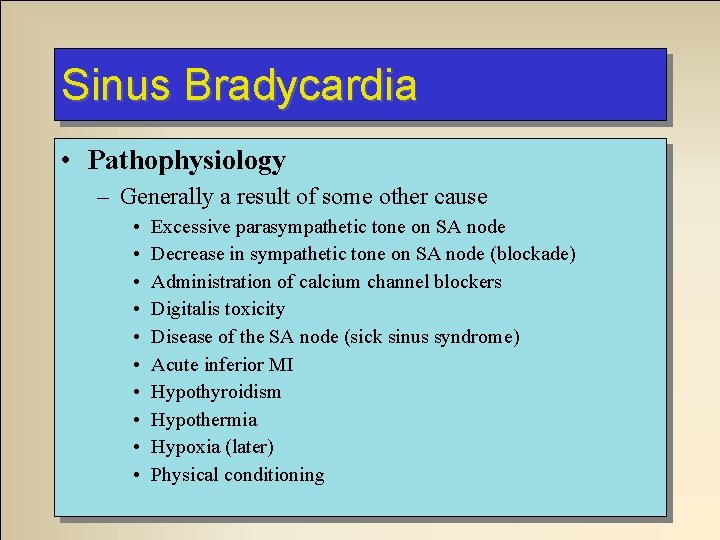 Sinus Bradycardia

• Pathophysiology
– Generally a result of some other cause
• Excessive parasympathetic tone on SA node
• Decrease in sympathetic tone on SA node (blockade)
• Administration of calcium channel blockers
• Digitalis toxicity
• Disease of the SA node (sick sinus syndrome)
• Acute inferior MI
• Hypothyroidism
• Hypothermia
• Hypoxia (later)
• Physical conditioning